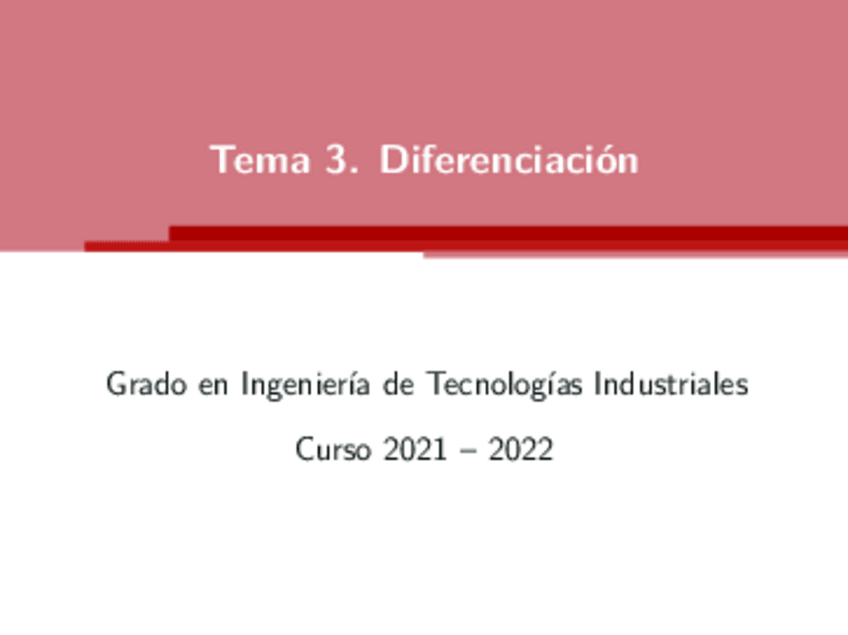 Tema 3. Diferenciación

Grado en Ingeniería de Tecnologías Industriales

Curso 2021 – 2022